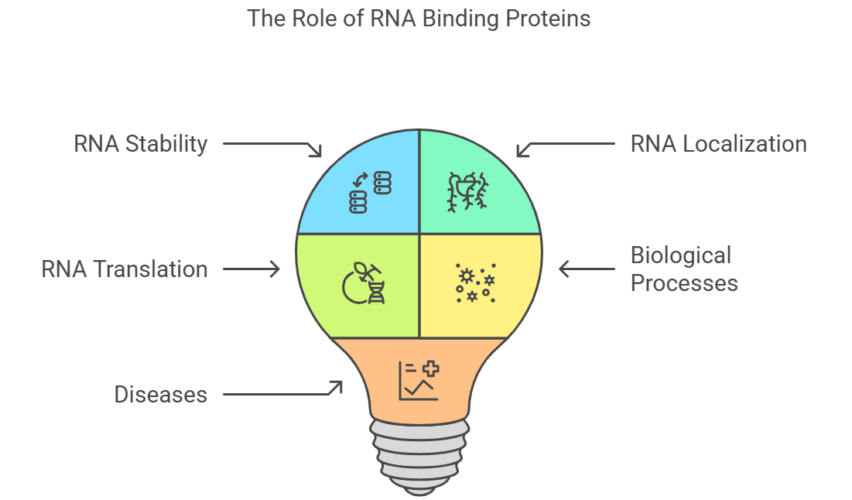 The Role of RNA Binding Proteins

RNA Stability

RNA Localization

RNA Translation

Biological Processes

Diseases